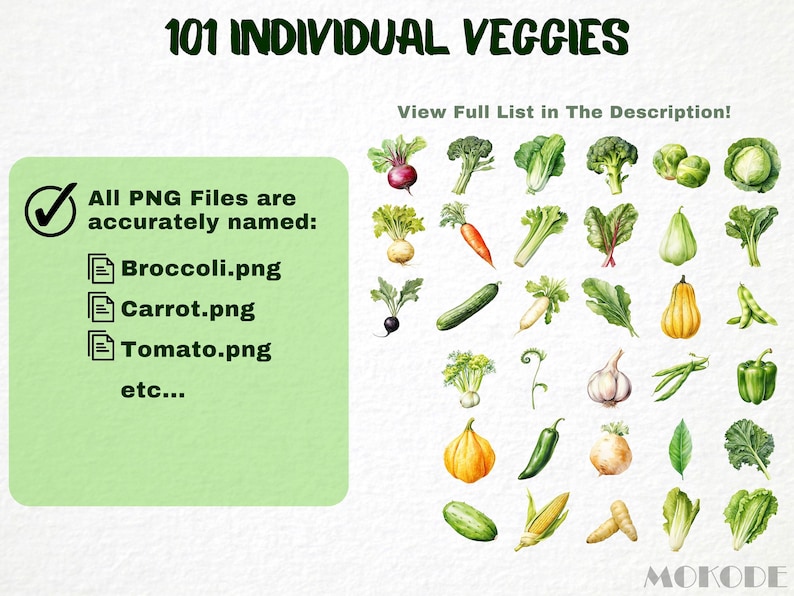 101 INDIVIDUAL VEGGIES

View Full List in The Description!

All PNG Files are accurately named:

Broccoli.png

Carrot.png

Tomato.png

etc...

MOKODE